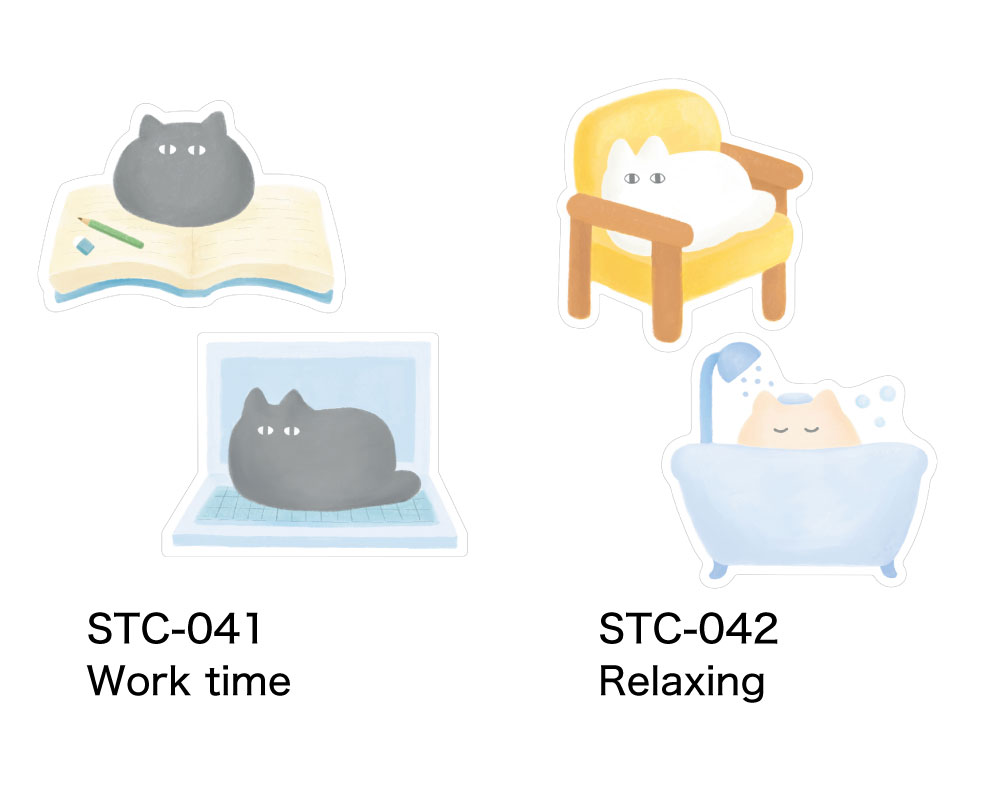 STC-041
Work time

STC-042
Relaxing